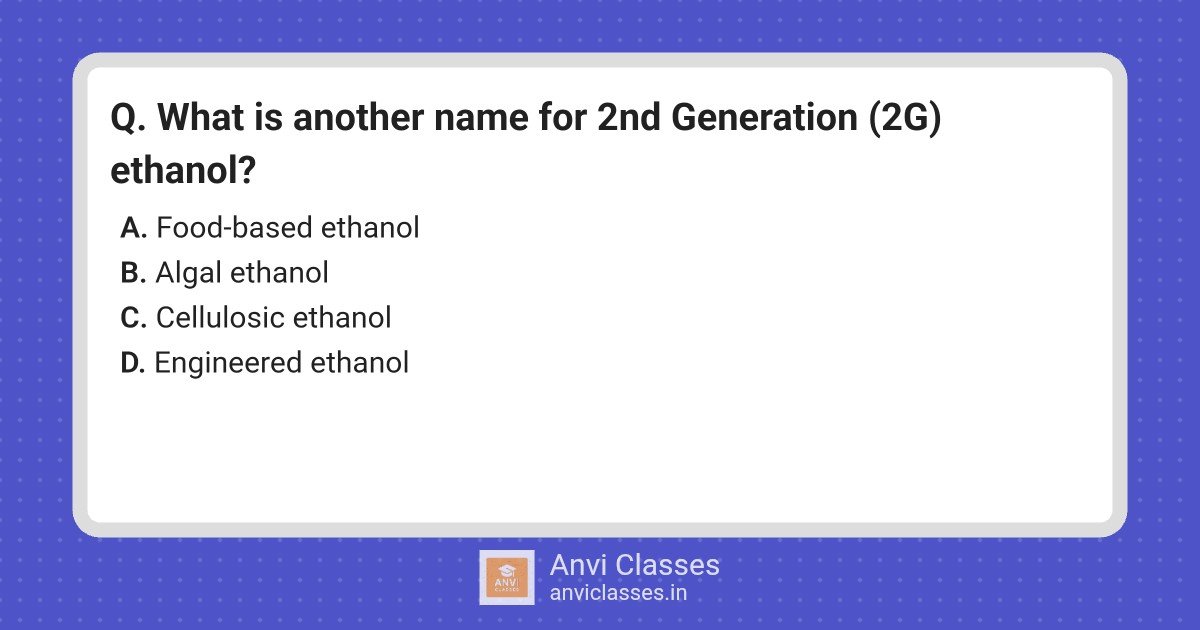 Q. What is another name for 2nd Generation (2G) ethanol?

A. Food-based ethanol
B. Algal ethanol
C. Cellulosic ethanol
D. Engineered ethanol

ANVI CLASSES

Anvi Classes
anviclasses.in